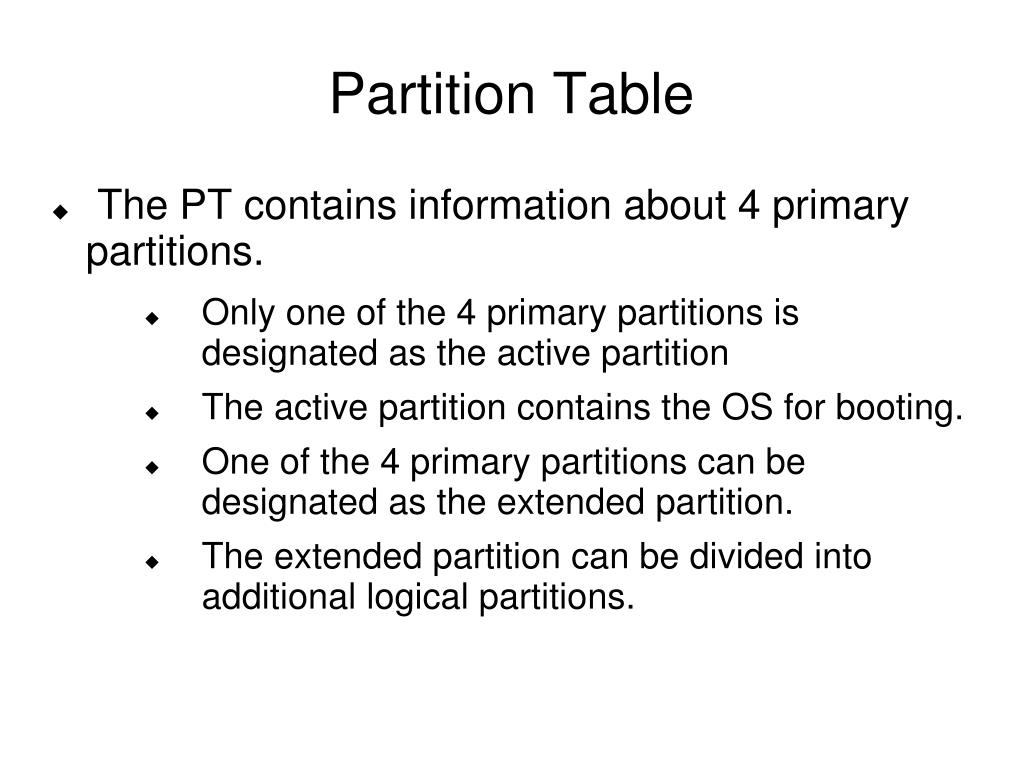 Partition Table

The PT contains information about 4 primary partitions.

Only one of the 4 primary partitions is designated as the active partition

The active partition contains the OS for booting.

One of the 4 primary partitions can be designated as the extended partition.

The extended partition can be divided into additional logical partitions.